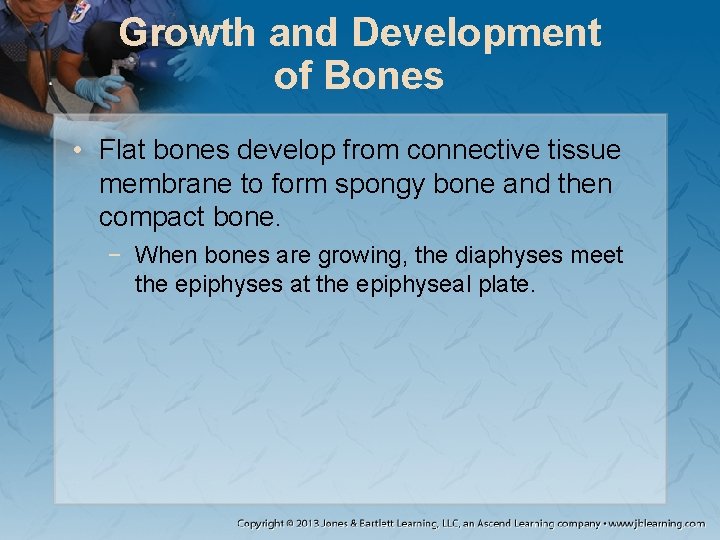 Growth and Development of Bones

• Flat bones develop from connective tissue membrane to form spongy bone and then compact bone.

− When bones are growing, the diaphyses meet the epiphyses at the epiphyseal plate.

Copyright © 2013 Jones & Bartlett Learning, LLC, an Ascend Learning company • www.jblearning.com